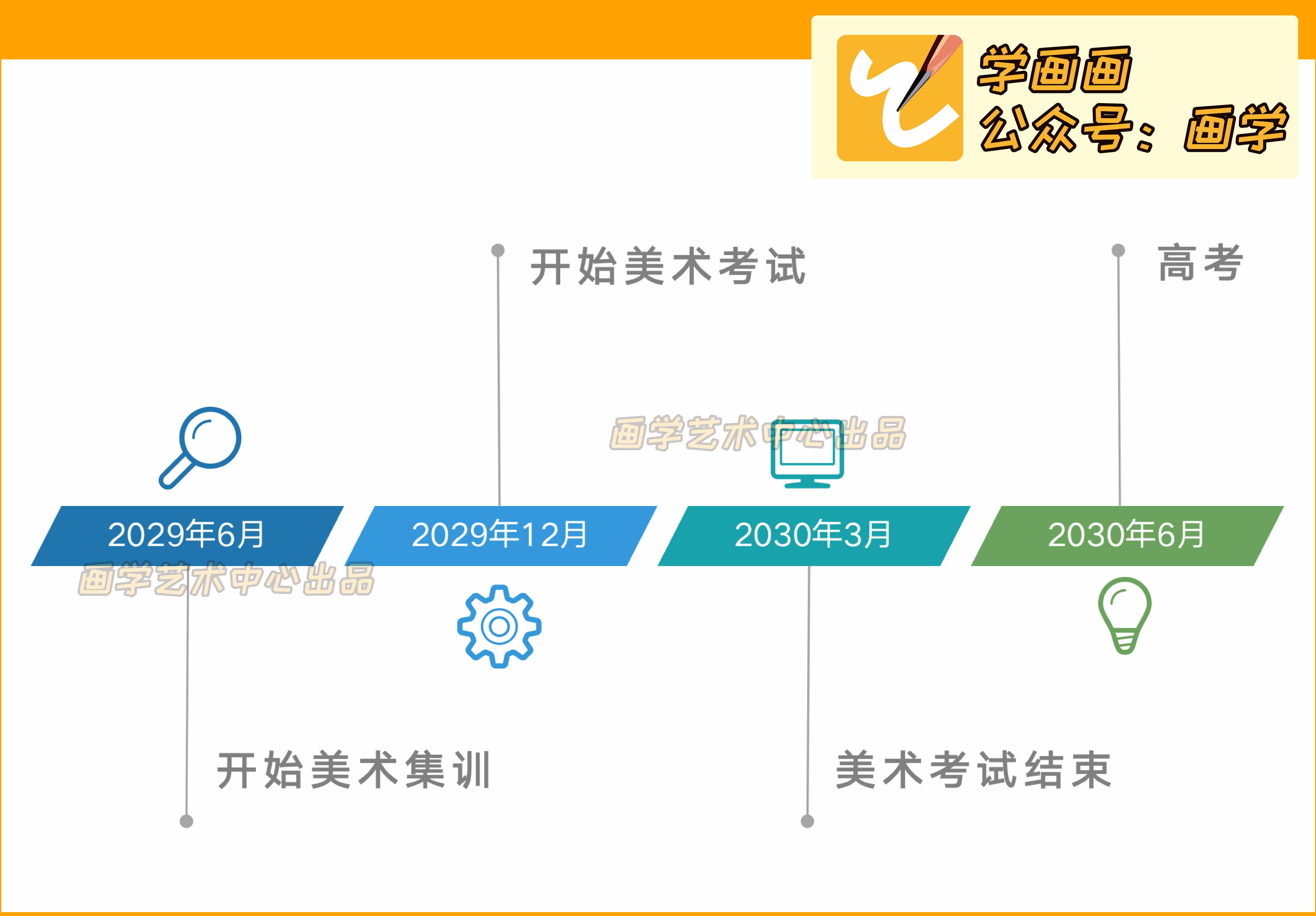 学画画
公众号：画学

开始美术考试

高考

画学艺术中心出品

2029年6月

2029年12月

2030年3月

2030年6月

画学艺术中心出品

开始美术集训

美术考试结束